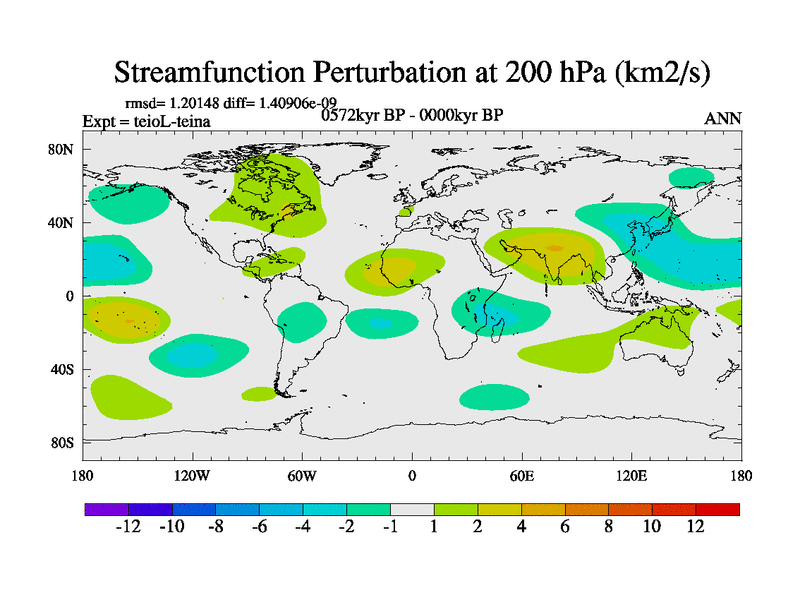 Streamfunction Perturbation at 200 hPa (km2/s)

rmsd= 1.20148 diff= 1.40906e-09
Expt = teioL-teina
0572kyr BP - 0000kyr BP
ANN

80N
40N
0
40S
80S

180
120W
60W
0
60E
120E
180

-12
-10
-8
-6
-4
-2
-1
1
2
4
6
8
10
12